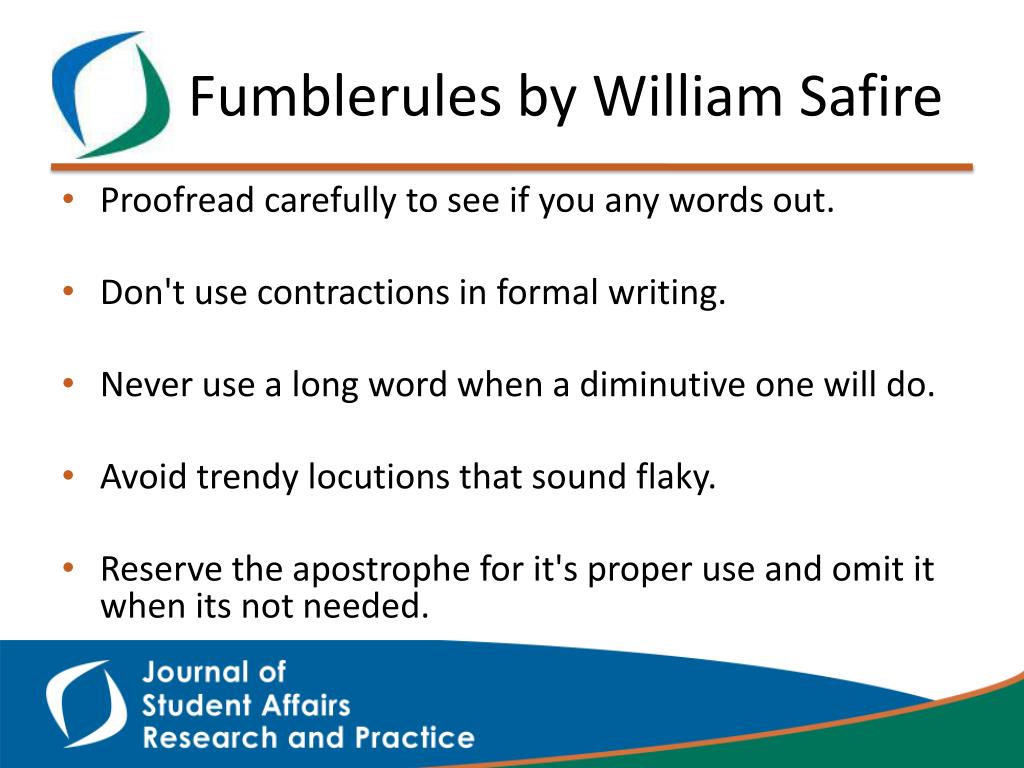 Fumblerules by William Safire

• Proofread carefully to see if you any words out.

• Don't use contractions in formal writing.

• Never use a long word when a diminutive one will do.

• Avoid trendy locutions that sound flaky.

• Reserve the apostrophe for it's proper use and omit it when its not needed.

Journal of
Student Affairs
Research and Practice